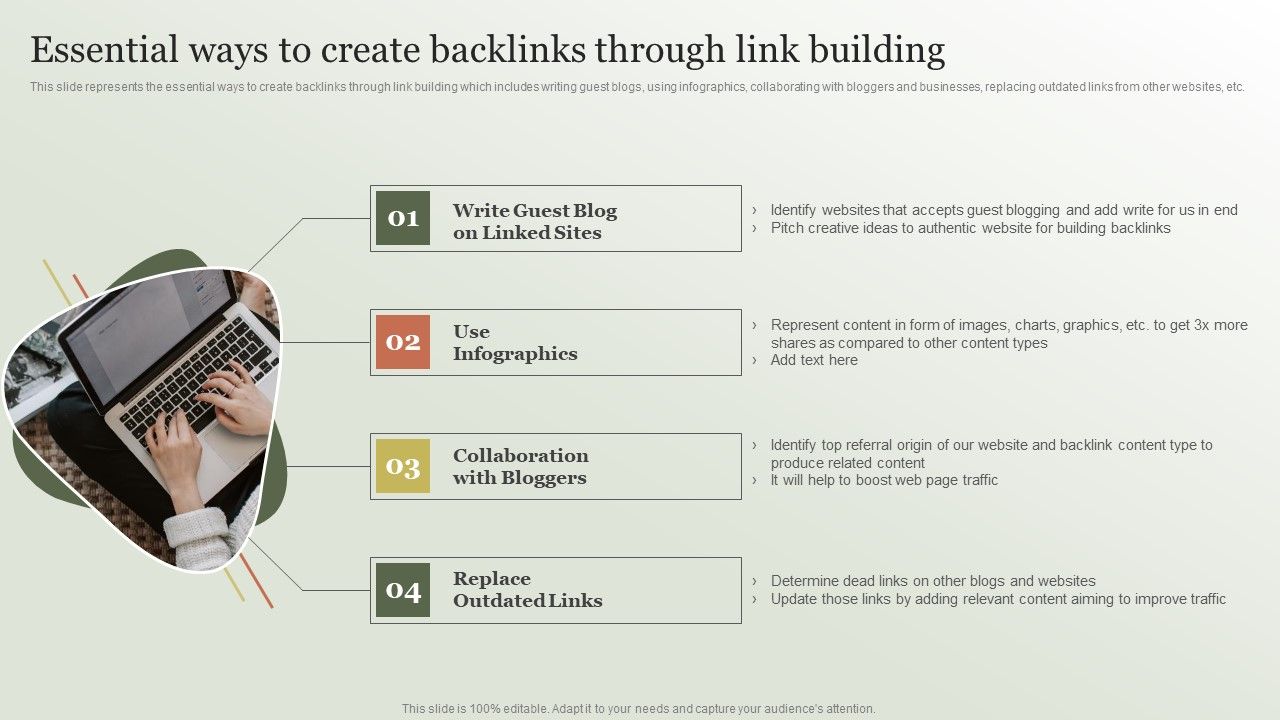 Essential ways to create backlinks through link building

This slide represents the essential ways to create backlinks through link building which includes writing guest blogs, using infographics, collaborating with bloggers and businesses, replacing outdated links from other websites, etc.

01 Write Guest Blog on Linked Sites

› Identify websites that accepts guest blogging and add write for us in end
› Pitch creative ideas to authentic website for building backlinks

02 Use Infographics

› Represent content in form of images, charts, graphics, etc. to get 3x more shares as compared to other content types
› Add text here

03 Collaboration with Bloggers

› Identify top referral origin of our website and backlink content type to produce related content
› It will help to boost web page traffic

04 Replace Outdated Links

› Determine dead links on other blogs and websites
› Update those links by adding relevant content aiming to improve traffic

This slide is 100% editable. Adapt it to your needs and capture your audience's attention.